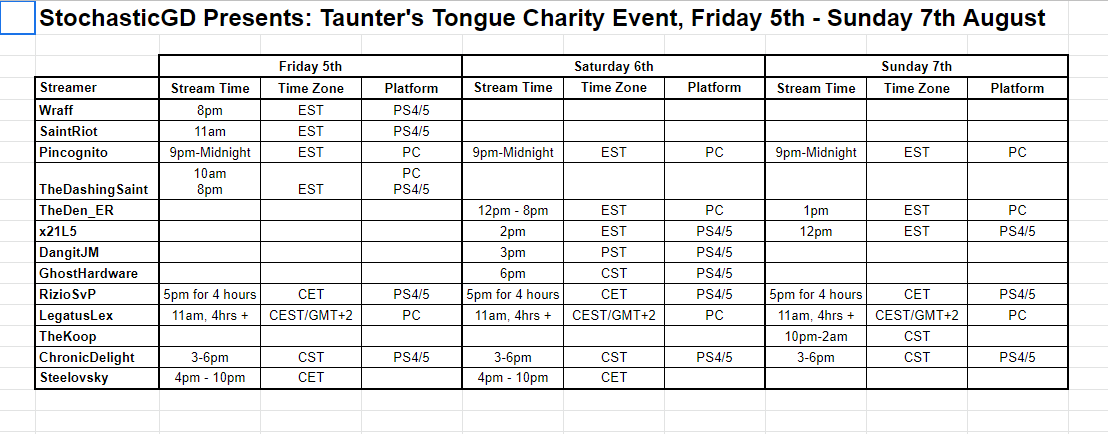 StochasticGD Presents: Taunter's Tongue Charity Event, Friday 5th - Sunday 7th August

| | Friday 5th | | | Saturday 6th | | | Sunday 7th | | |
|---|---|---|---|---|---|---|---|---|---|
| Streamer | Stream Time | Time Zone | Platform | Stream Time | Time Zone | Platform | Stream Time | Time Zone | Platform |
| Wraff | 8pm | EST | PS4/5 | | | | | | |
| SaintRiot | 11am | EST | PS4/5 | | | | | | |
| Pincognito | 9pm-Midnight | EST | PC | 9pm-Midnight | EST | PC | 9pm-Midnight | EST | PC |
| TheDashingSaint | 10am 8pm | EST | PC PS4/5 | | | | | | |
| TheDen_ER | | | | 12pm - 8pm | EST | PC | 1pm | EST | PC |
| x21L5 | | | | 2pm | EST | PS4/5 | 12pm | EST | PS4/5 |
| DangitJM | | | | 3pm | PST | PS4/5 | | | |
| GhostHardware | | | | 6pm | CST | PS4/5 | | | |
| RizioSvP | 5pm for 4 hours | CET | PS4/5 | 5pm for 4 hours | CET | PS4/5 | 5pm for 4 hours | CET | PS4/5 |
| LegatusLex | 11am, 4hrs + | CEST/GMT+2 | PC | 11am, 4hrs + | CEST/GMT+2 | PC | 11am, 4hrs + | CEST/GMT+2 | PC |
| TheKoop | | | | | | | 10pm-2am | CST | |
| ChronicDelight | 3-6pm | CST | PS4/5 | 3-6pm | CST | PS4/5 | 3-6pm | CST | PS4/5 |
| Steelovsky | 4pm - 10pm | CET | | 4pm - 10pm | CET | | | | |